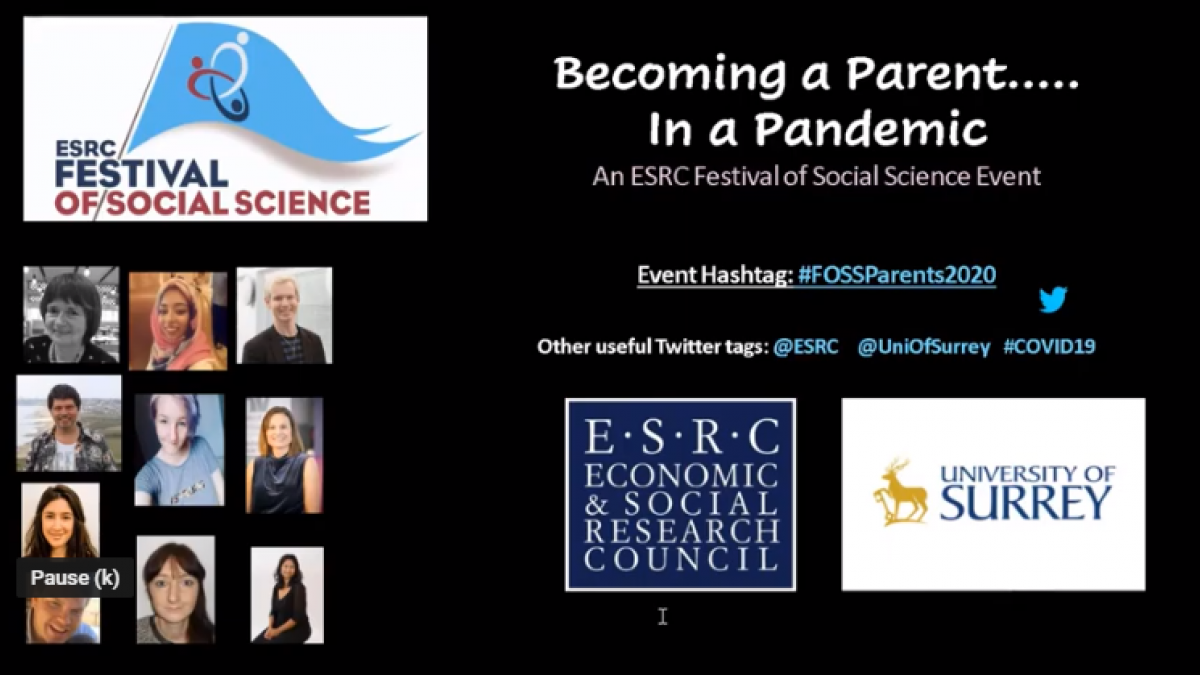 ESRC FESTIVAL OF SOCIAL SCIENCE

Becoming a Parent.....
In a Pandemic

An ESRC Festival of Social Science Event

Event Hashtag: #FOSSParents2020

Other useful Twitter tags: @ESRC @UniOfSurrey #COVID19

E·S·R·C ECONOMIC & SOCIAL RESEARCH COUNCIL

UNIVERSITY OF SURREY

Pause (k)